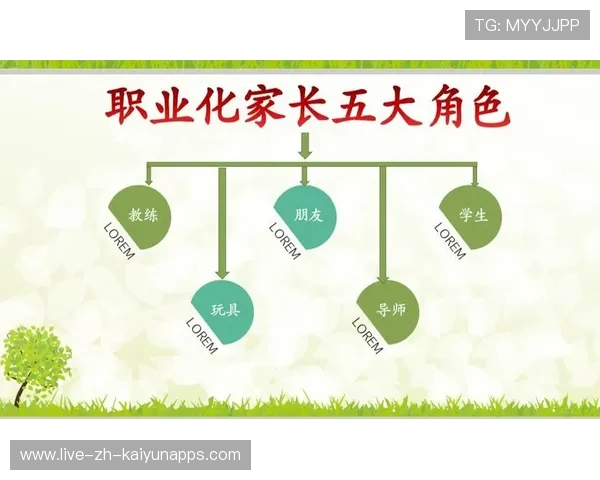 TG: MYYJJPP

职业化家长五大角色

教练
LOREM

朋友
LOREM

学生
LOREM

玩具
LOREM

导师
LOREM

www.live-zh-kaiyunapps.com